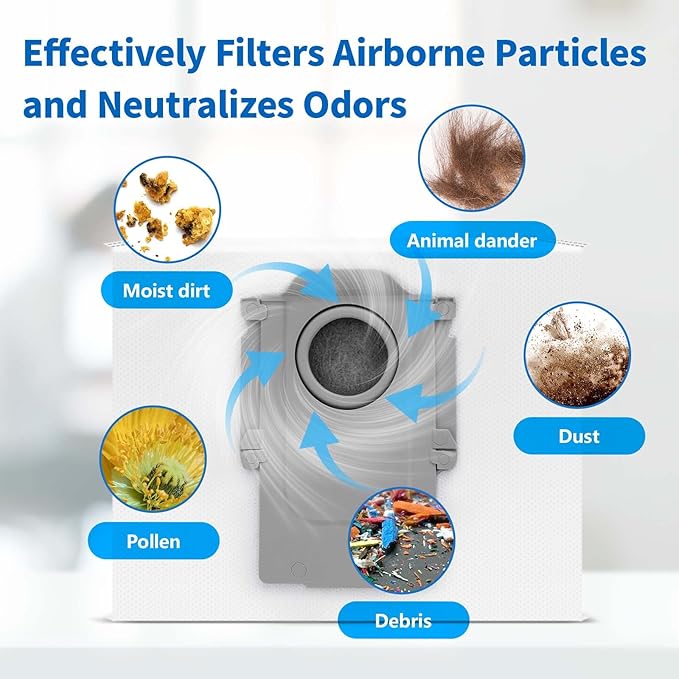 Effectively Filters Airborne Particles and Neutralizes Odors

Animal dander

Moist dirt

Dust

Pollen

Debris